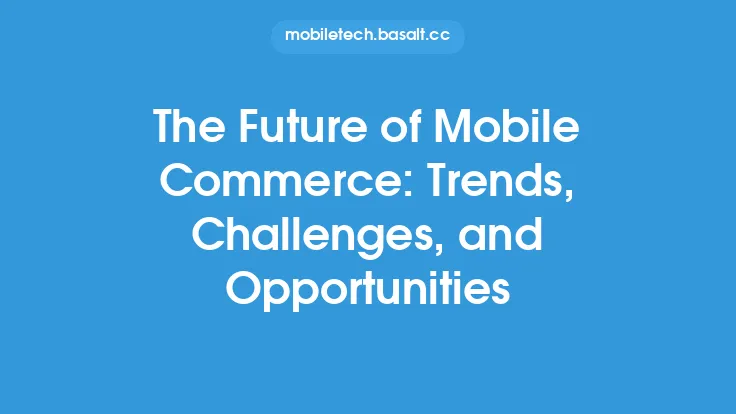 mobiletech.basalt.cc

The Future of Mobile Commerce: Trends, Challenges, and Opportunities